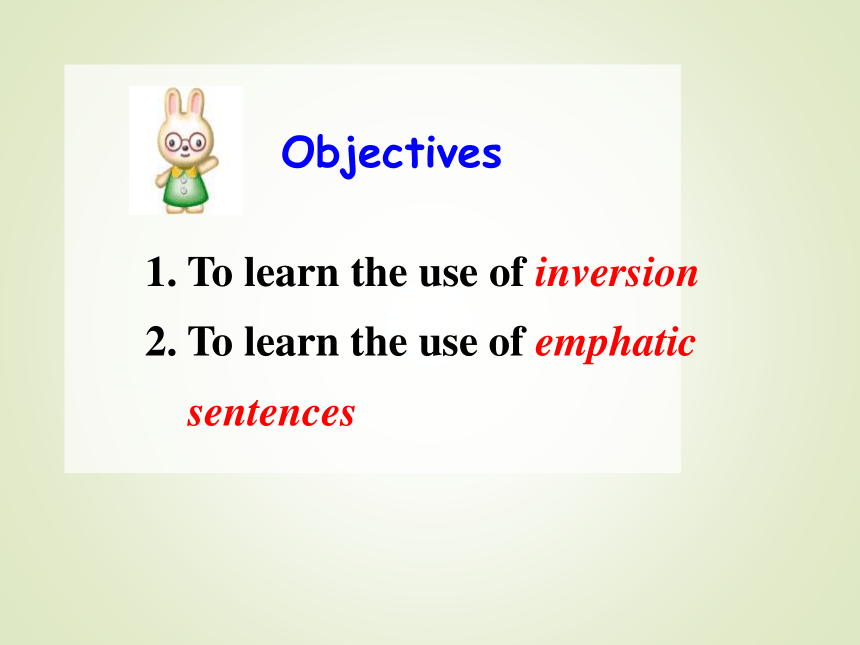 Objectives

1. To learn the use of inversion

2. To learn the use of emphatic sentences